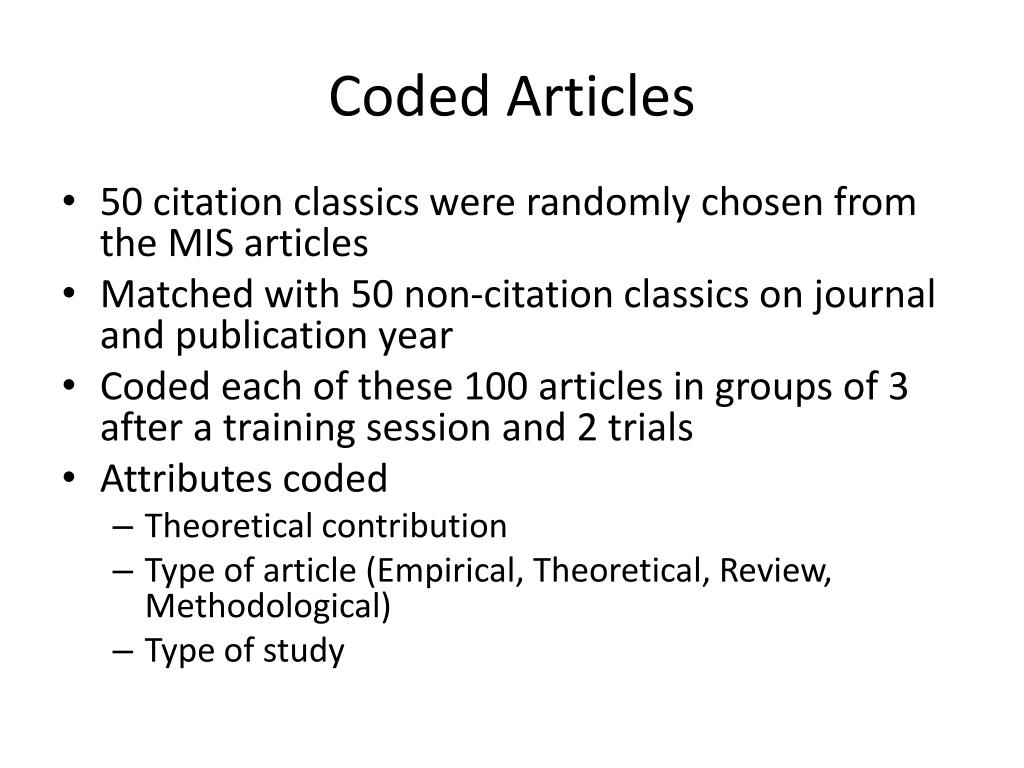 Coded Articles

• 50 citation classics were randomly chosen from the MIS articles
• Matched with 50 non-citation classics on journal and publication year
• Coded each of these 100 articles in groups of 3 after a training session and 2 trials
• Attributes coded
– Theoretical contribution
– Type of article (Empirical, Theoretical, Review, Methodological)
– Type of study